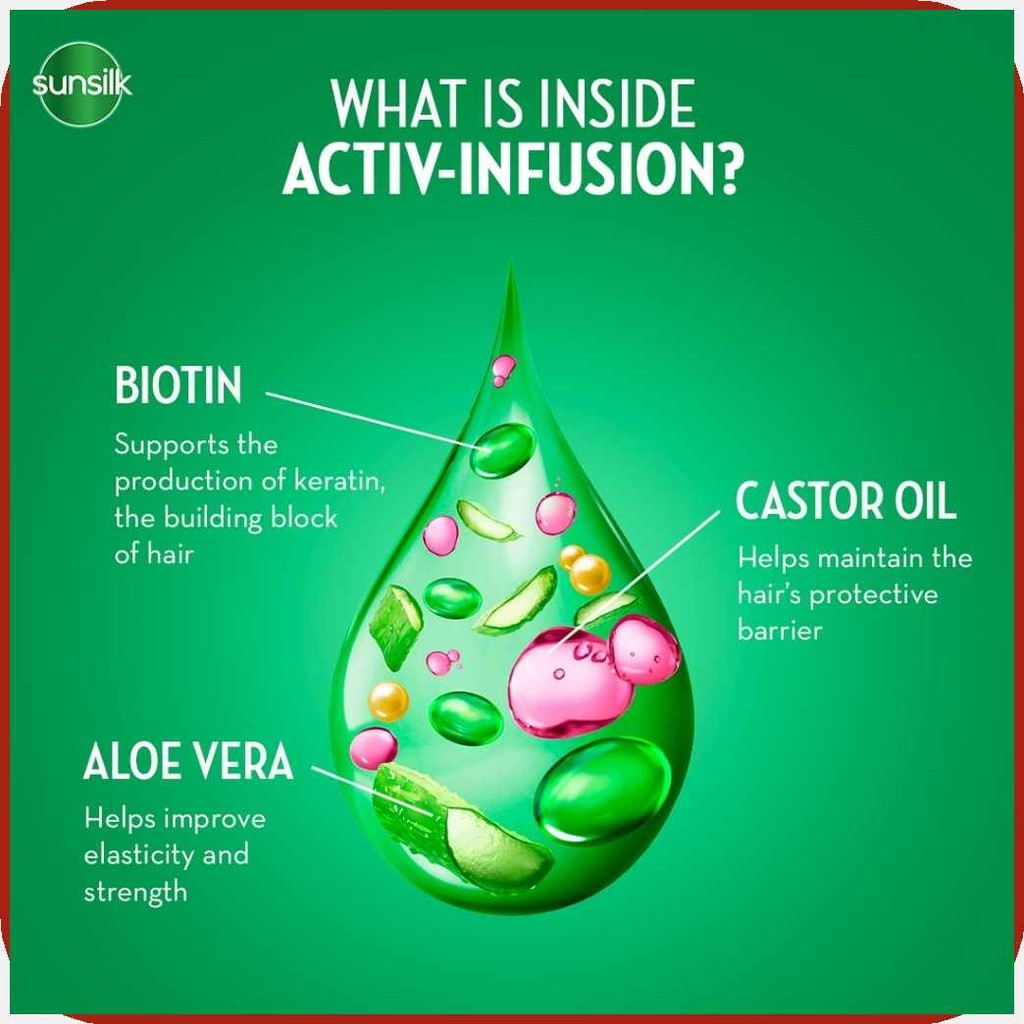 sunsilk

WHAT IS INSIDE ACTIV-INFUSION?

BIOTIN

Supports the production of keratin, the building block of hair

CASTOR OIL

Helps maintain the hair's protective barrier

ALOE VERA

Helps improve elasticity and strength